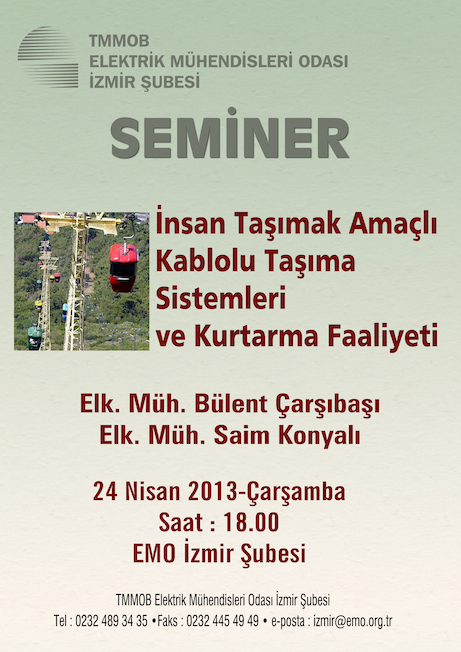 TMMOB
ELEKTRİK MÜHENDİSLERİ ODASI
İZMİR ŞUBESİ

SEMİNER

İnsan Taşımak Amaçlı Kablolu Taşıma Sistemleri ve Kurtarma Faaliyeti

Elk. Müh. Bülent Çarşıbaşı
Elk. Müh. Saim Konyalı

24 Nisan 2013-Çarşamba
Saat : 18.00
EMO İzmir Şubesi

TMMOB Elektrik Mühendisleri Odası İzmir Şubesi
Tel : 0232 489 34 35 •Faks : 0232 445 49 49 • e-posta : izmir@emo.org.tr